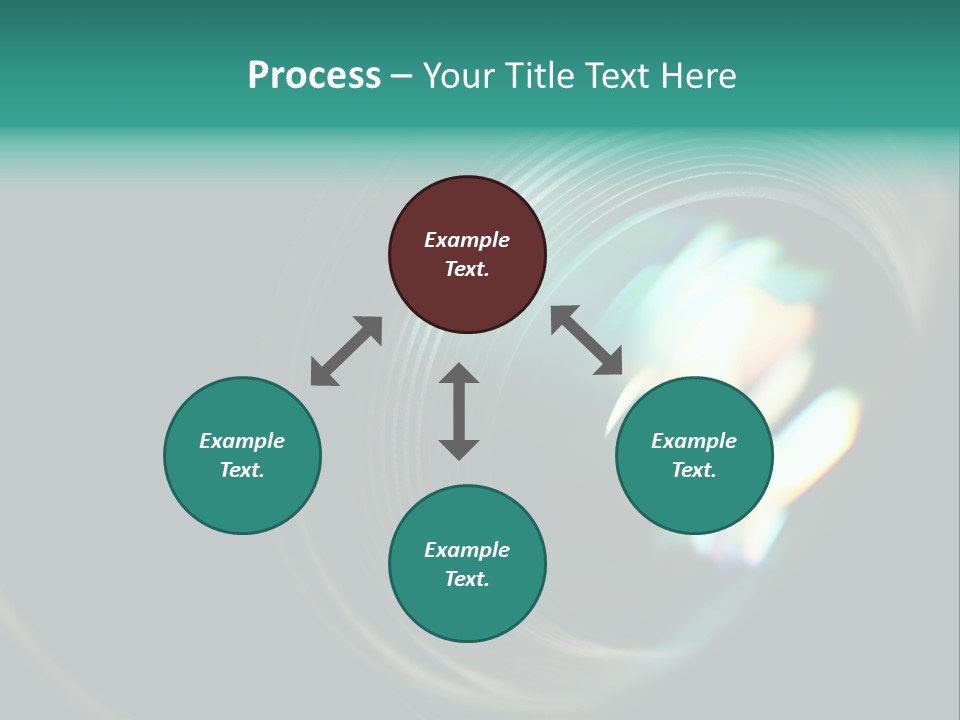 Process – Your Title Text Here

Example Text.

Example Text.

Example Text.

Example Text.